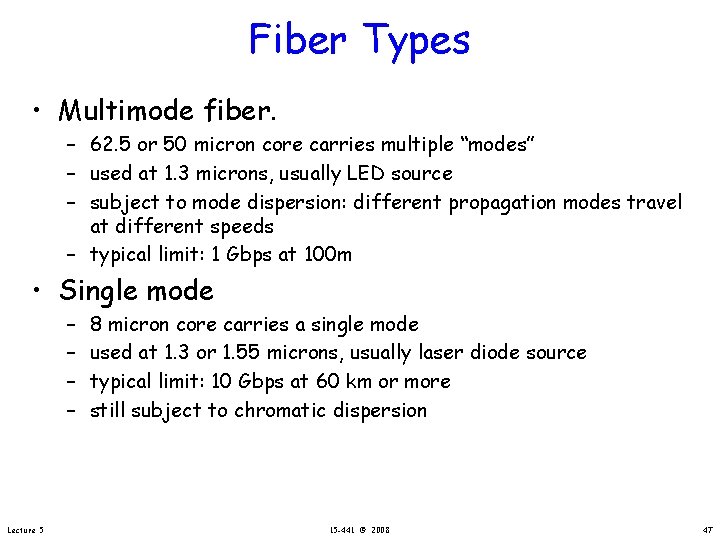 Fiber Types

• Multimode fiber.
– 62.5 or 50 micron core carries multiple “modes”
– used at 1.3 microns, usually LED source
– subject to mode dispersion: different propagation modes travel at different speeds
– typical limit: 1 Gbps at 100m

• Single mode
– 8 micron core carries a single mode
– used at 1.3 or 1.55 microns, usually laser diode source
– typical limit: 10 Gbps at 60 km or more
– still subject to chromatic dispersion

Lecture 5

15-441 © 2008

47